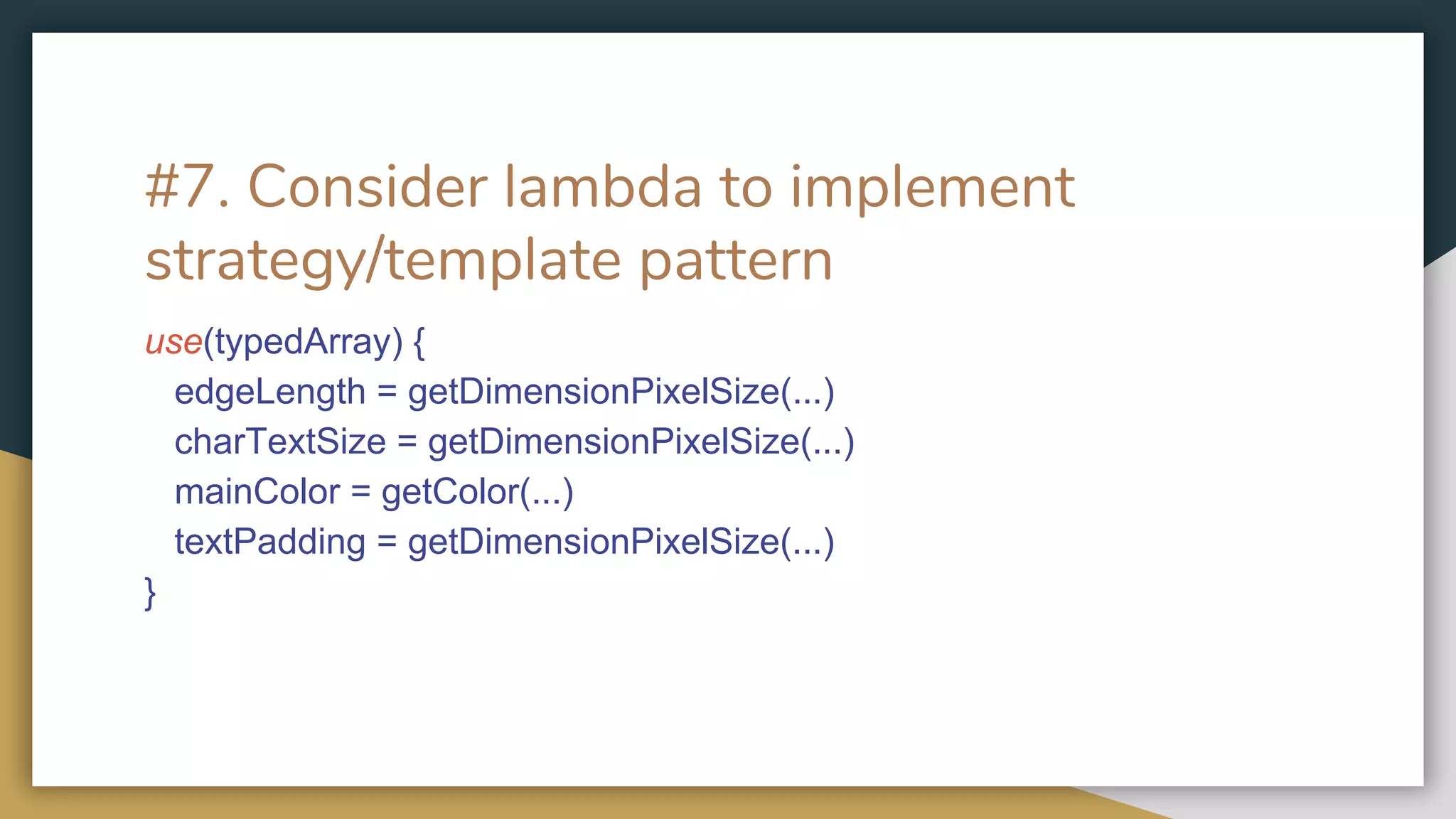 #7. Consider lambda to implement strategy/template pattern

use(typedArray) {
  edgeLength = getDimensionPixelSize(...)
  charTextSize = getDimensionPixelSize(...)
  mainColor = getColor(...)
  textPadding = getDimensionPixelSize(...)
}